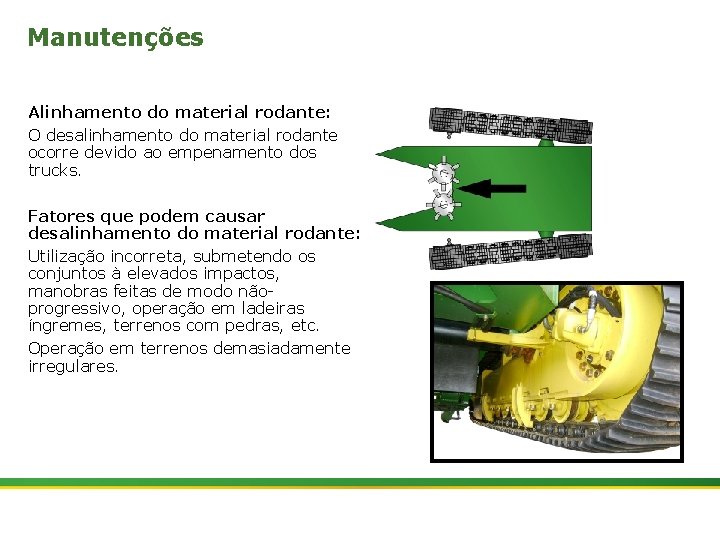 Manutenções

Alinhamento do material rodante:

O desalinhamento do material rodante ocorre devido ao empenamento dos trucks.

Fatores que podem causar desalinhamento do material rodante:

Utilização incorreta, submetendo os conjuntos à elevados impactos, manobras feitas de modo não-progressivo, operação em ladeiras íngremes, terrenos com pedras, etc.

Operação em terrenos demasiadamente irregulares.